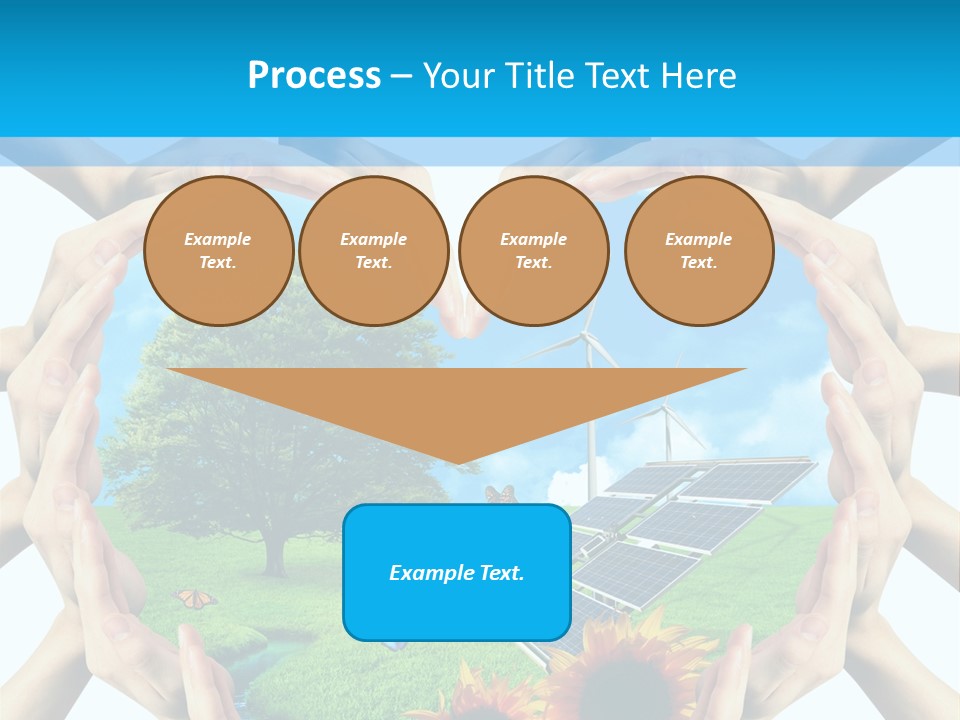 Process – Your Title Text Here

Example Text.

Example Text.

Example Text.

Example Text.

Example Text.